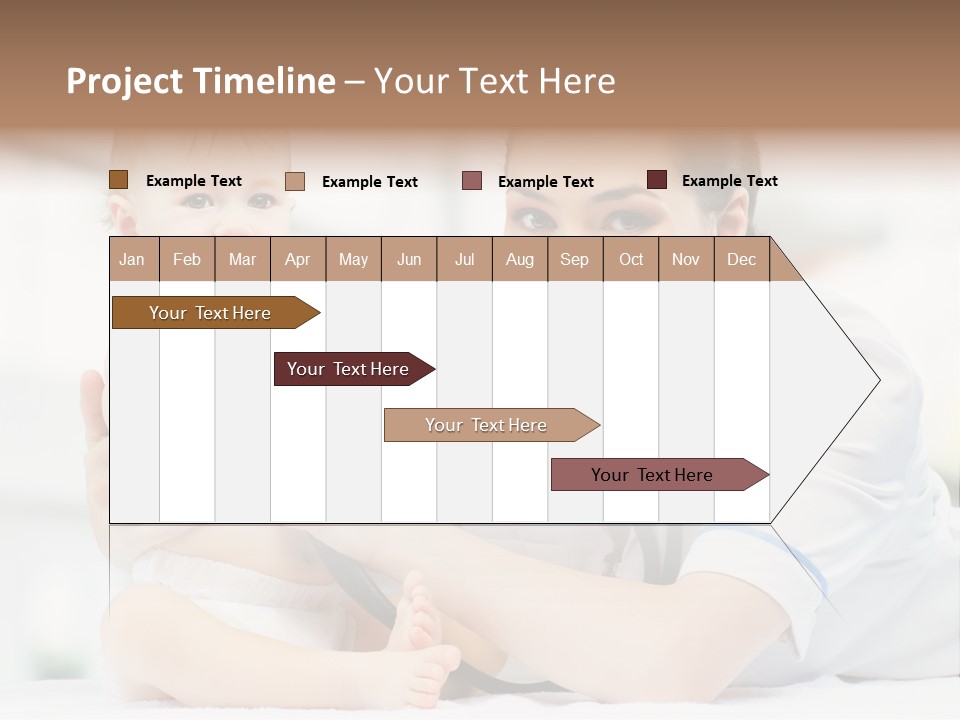 Project Timeline – Your Text Here

Example Text
Example Text
Example Text
Example Text

| Jan | Feb | Mar | Apr | May | Jun | Jul | Aug | Sep | Oct | Nov | Dec |
|---|---|---|---|---|---|---|---|---|---|---|---|

Your Text Here

Your Text Here

Your Text Here

Your Text Here